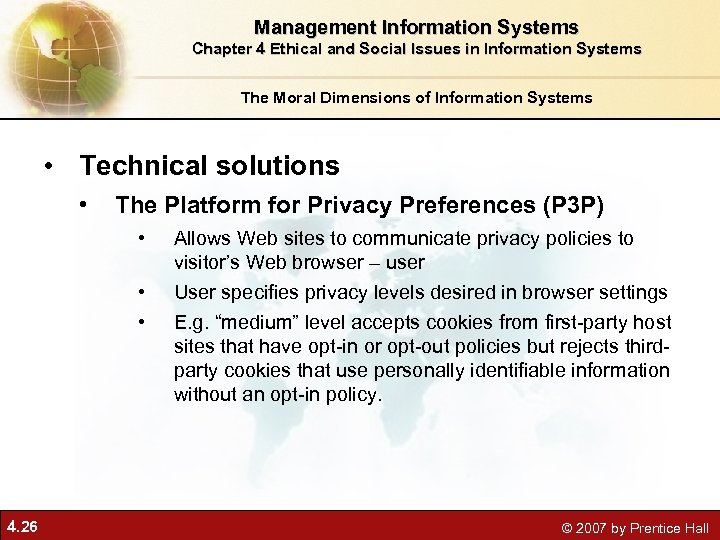 Management Information Systems
Chapter 4 Ethical and Social Issues in Information Systems

The Moral Dimensions of Information Systems

• Technical solutions
 • The Platform for Privacy Preferences (P3P)
  • Allows Web sites to communicate privacy policies to visitor's Web browser – user
  • User specifies privacy levels desired in browser settings
  • E.g. "medium" level accepts cookies from first-party host sites that have opt-in or opt-out policies but rejects third-party cookies that use personally identifiable information without an opt-in policy.

4.26

© 2007 by Prentice Hall